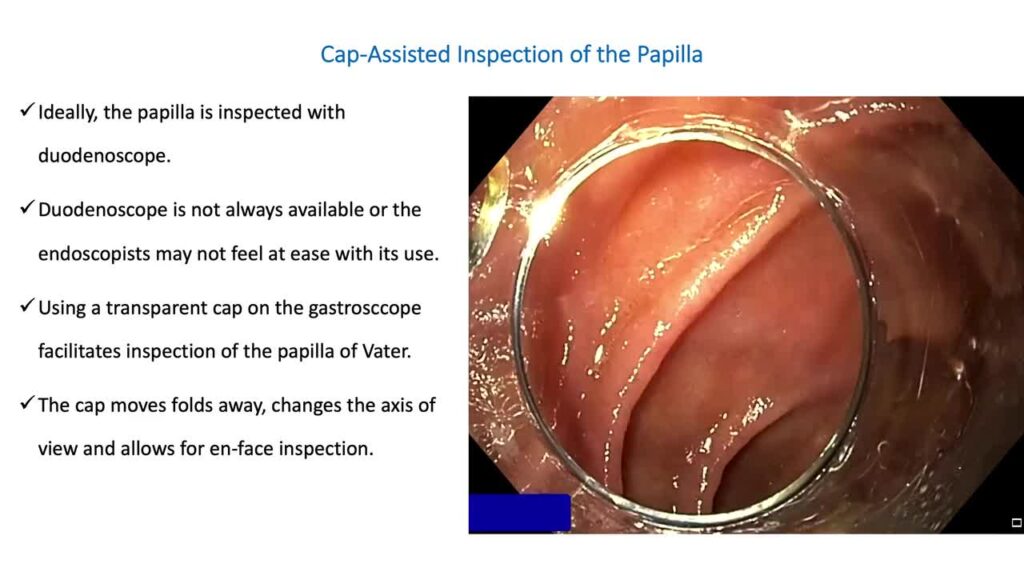 Cap-Assisted Inspection of the Papilla

✓ Ideally, the papilla is inspected with duodenoscope.

✓ Duodenoscope is not always available or the endoscopists may not feel at ease with its use.

✓ Using a transparent cap on the gastrosccope facilitates inspection of the papilla of Vater.

✓ The cap moves folds away, changes the axis of view and allows for en-face inspection.